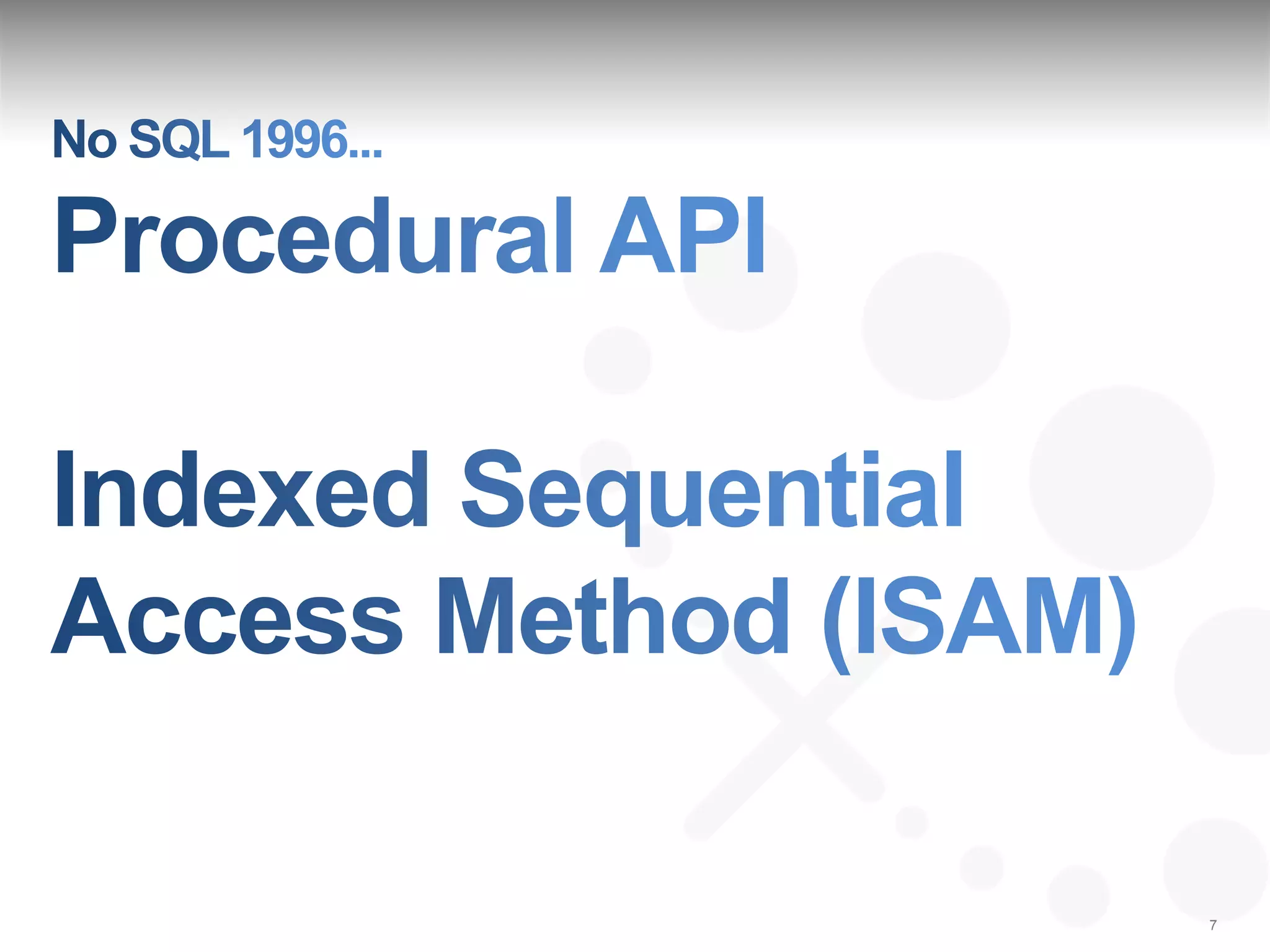 No SQL 1996...

Procedural API

Indexed Sequential Access Method (ISAM)

7